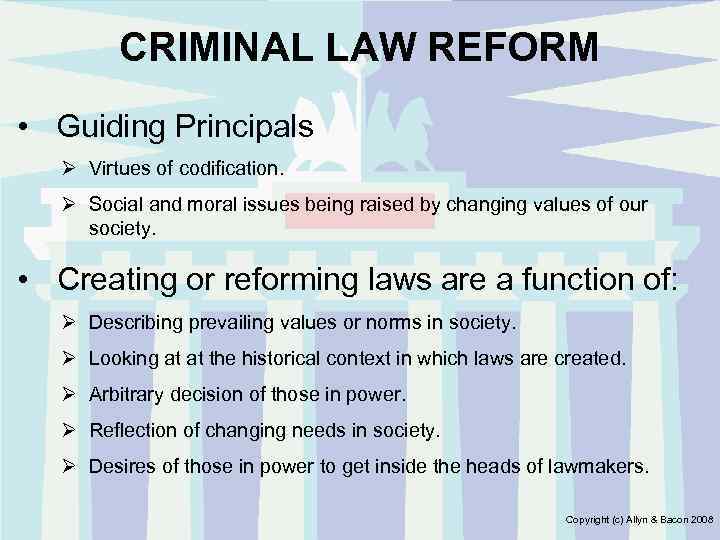 CRIMINAL LAW REFORM

• Guiding Principals

➢ Virtues of codification.

➢ Social and moral issues being raised by changing values of our society.

• Creating or reforming laws are a function of:

➢ Describing prevailing values or norms in society.

➢ Looking at at the historical context in which laws are created.

➢ Arbitrary decision of those in power.

➢ Reflection of changing needs in society.

➢ Desires of those in power to get inside the heads of lawmakers.

Copyright (c) Allyn & Bacon 2008